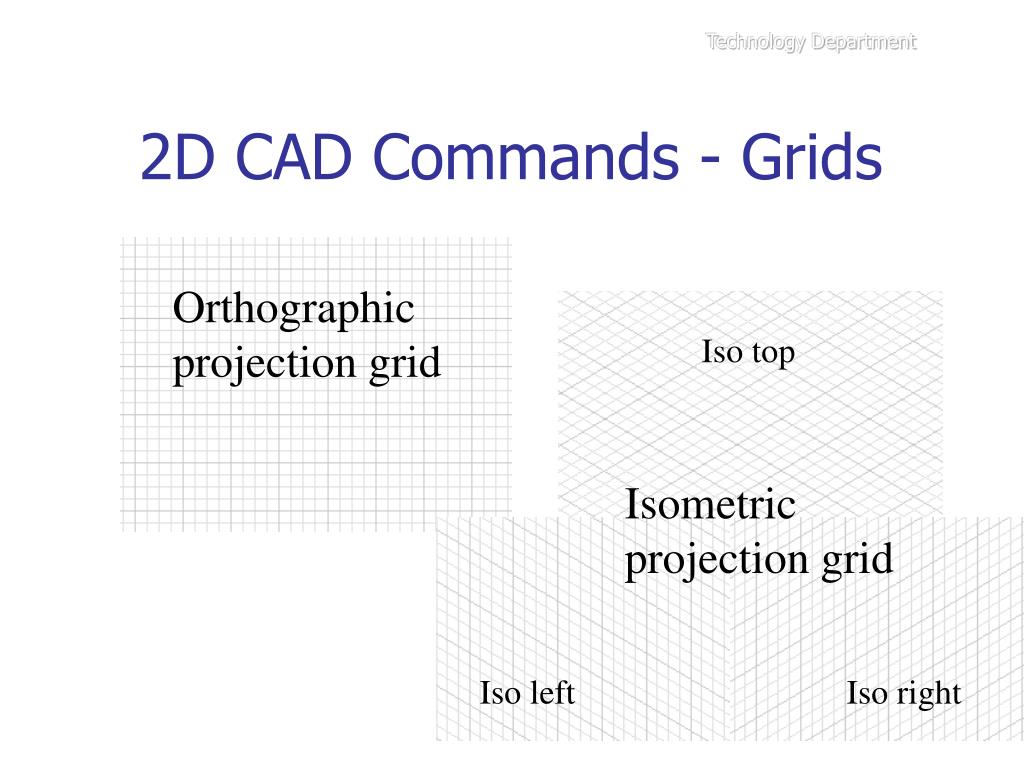 Technology Department

2D CAD Commands - Grids

Orthographic projection grid

Iso top

Isometric projection grid

Iso left

Iso right